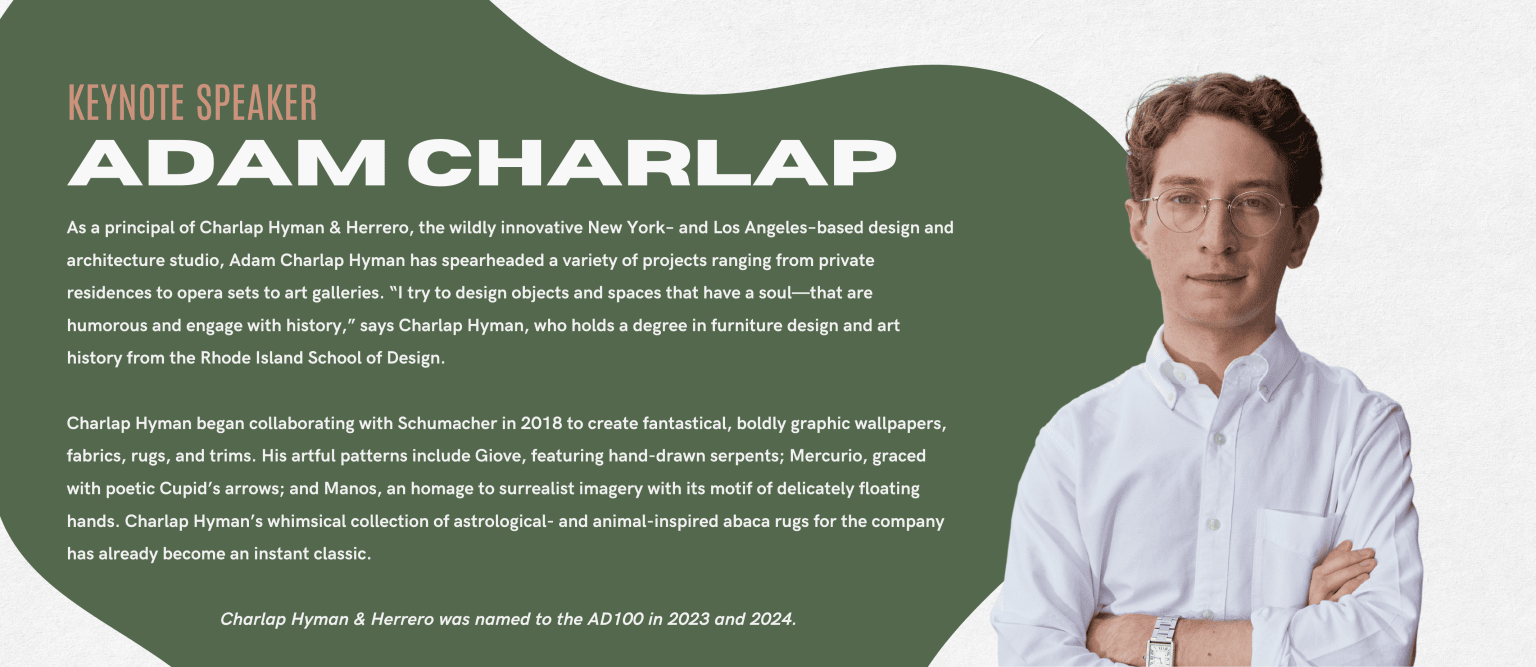 KEYNOTE SPEAKER
ADAM CHARLAP

As a principal of Charlap Hyman & Herrero, the wildly innovative New York- and Los Angeles-based design and architecture studio, Adam Charlap Hyman has spearheaded a variety of projects ranging from private residences to opera sets to art galleries. "I try to design objects and spaces that have a soul—that are humorous and engage with history," says Charlap Hyman, who holds a degree in furniture design and art history from the Rhode Island School of Design.

Charlap Hyman began collaborating with Schumacher in 2018 to create fantastical, boldly graphic wallpapers, fabrics, rugs, and trims. His artful patterns include Giove, featuring hand-drawn serpents; Mercurio, graced with poetic Cupid's arrows; and Manos, an homage to surrealist imagery with its motif of delicately floating hands. Charlap Hyman's whimsical collection of astrological- and animal-inspired abaca rugs for the company has already become an instant classic.

Charlap Hyman & Herrero was named to the AD100 in 2023 and 2024.